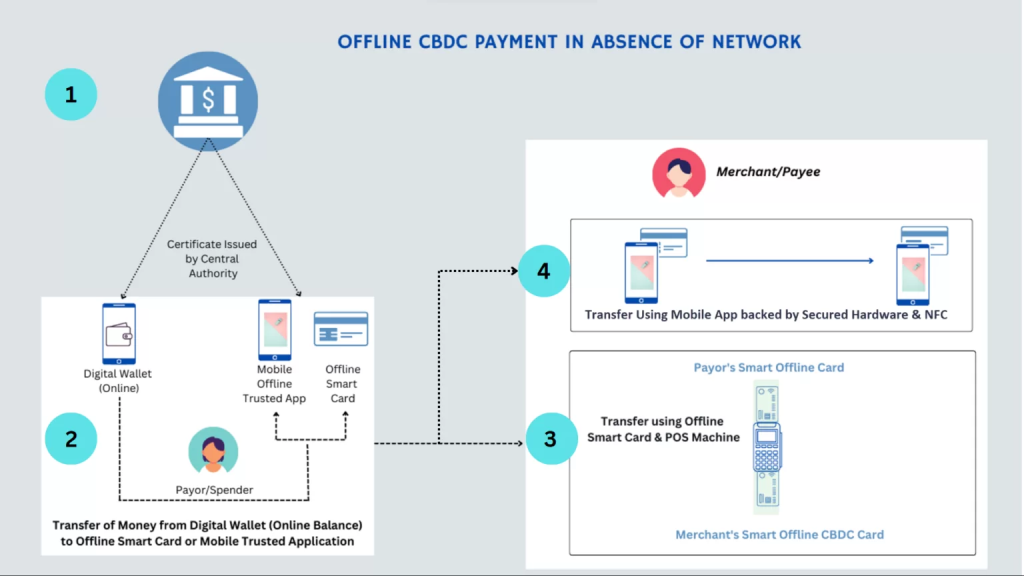 OFFLINE CBDC PAYMENT IN ABSENCE OF NETWORK

1

Certificate Issued by Central Authority

Digital Wallet (Online)

Mobile Offline Trusted App

Offline Smart Card

2

Payor/Spender

Transfer of Money from Digital Wallet (Online Balance) to Offline Smart Card or Mobile Trusted Application

Merchant/Payee

4

Transfer Using Mobile App backed by Secured Hardware & NFC

Payor's Smart Offline Card

3

Transfer using Offline Smart Card & POS Machine

Merchant's Smart Offline CBDC Card